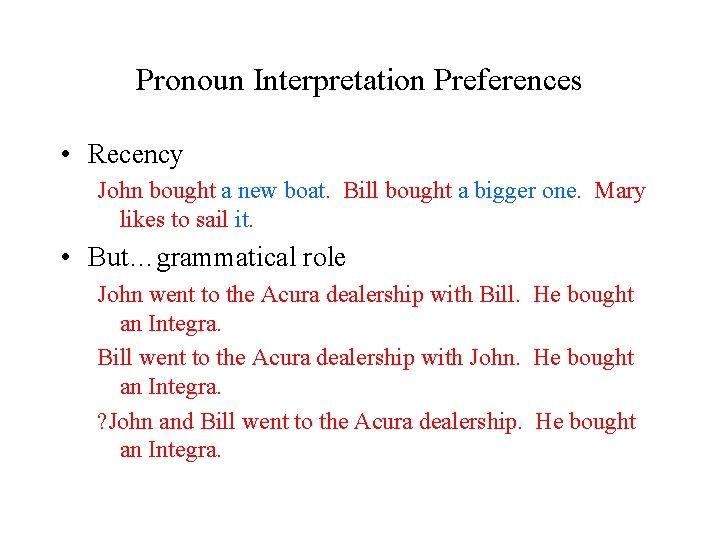 Pronoun Interpretation Preferences

• Recency

John bought a new boat. Bill bought a bigger one. Mary likes to sail it.

• But…grammatical role

John went to the Acura dealership with Bill. He bought an Integra.

Bill went to the Acura dealership with John. He bought an Integra.

?John and Bill went to the Acura dealership. He bought an Integra.